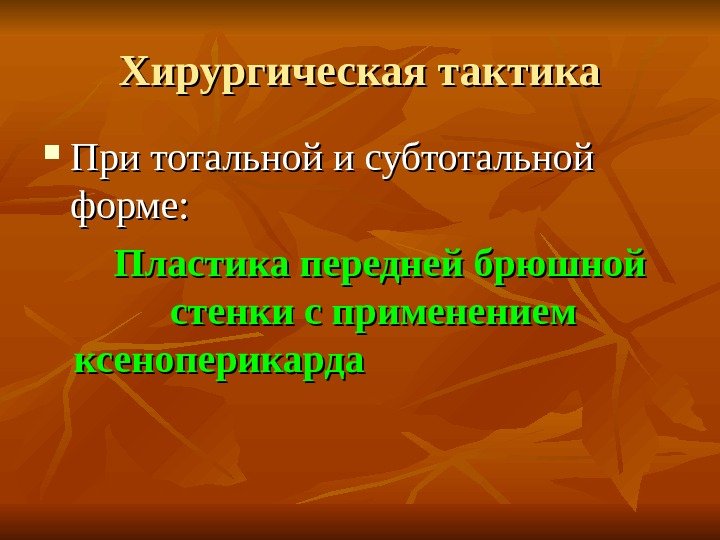 Хирургическая тактика

При тотальной и субтотальной форме:

Пластика передней брюшной стенки с применением ксеноперикарда